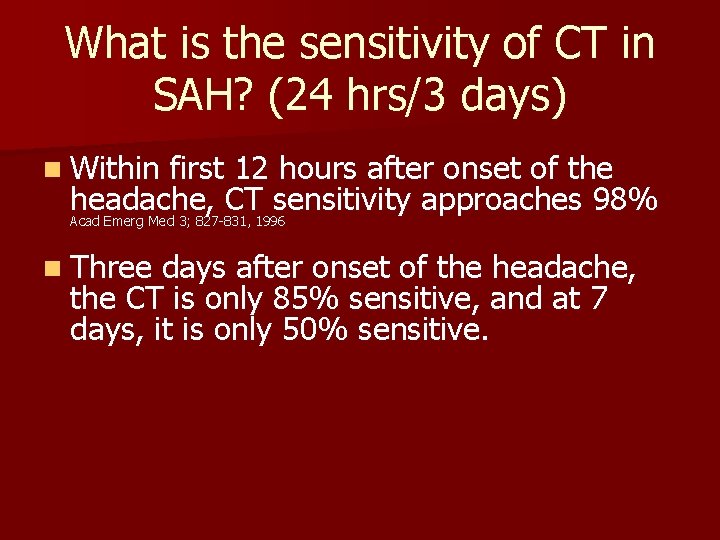 What is the sensitivity of CT in SAH? (24 hrs/3 days)

• Within first 12 hours after onset of the headache, CT sensitivity approaches 98%
Acad Emerg Med 3; 827-831, 1996

• Three days after onset of the headache, the CT is only 85% sensitive, and at 7 days, it is only 50% sensitive.